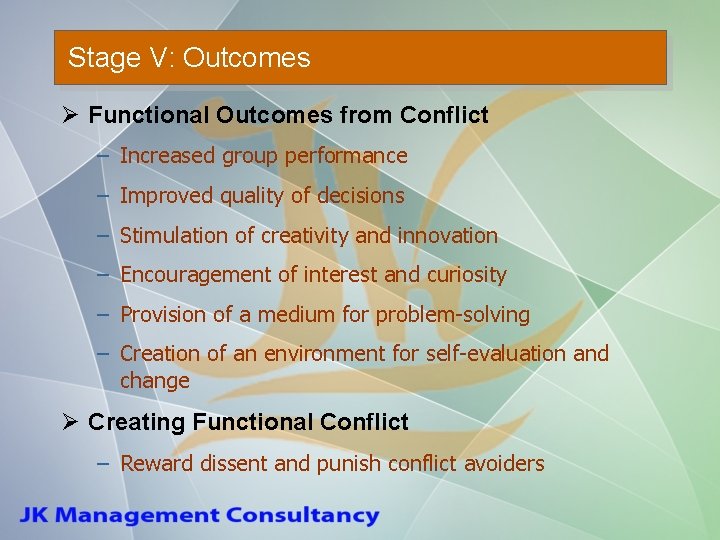 Stage V: Outcomes

➢ Functional Outcomes from Conflict

– Increased group performance

– Improved quality of decisions

– Stimulation of creativity and innovation

– Encouragement of interest and curiosity

– Provision of a medium for problem-solving

– Creation of an environment for self-evaluation and change

➢ Creating Functional Conflict

– Reward dissent and punish conflict avoiders

JK Management Consultancy